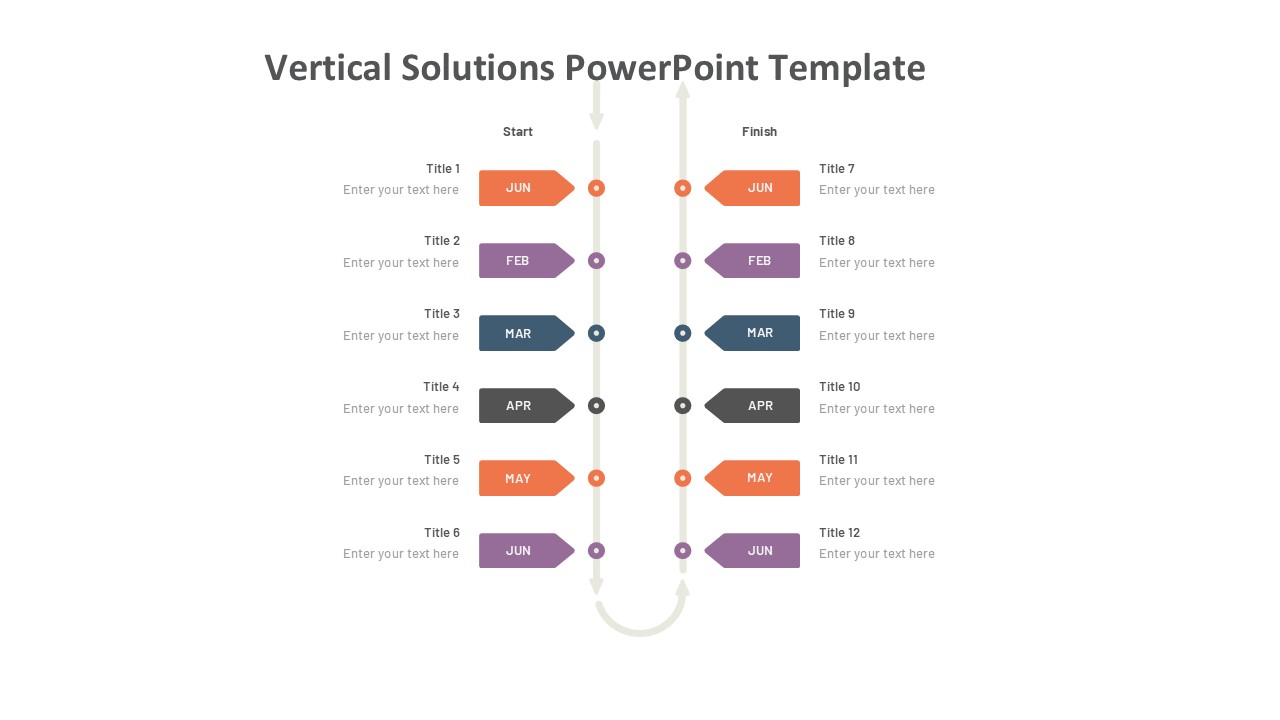 Vertical Solutions PowerPoint Template

Start

Title 1
Enter your text here
JUN

Title 2
Enter your text here
FEB

Title 3
Enter your text here
MAR

Title 4
Enter your text here
APR

Title 5
Enter your text here
MAY

Title 6
Enter your text here
JUN

Finish

JUN
Title 7
Enter your text here

FEB
Title 8
Enter your text here

MAR
Title 9
Enter your text here

APR
Title 10
Enter your text here

MAY
Title 11
Enter your text here

JUN
Title 12
Enter your text here